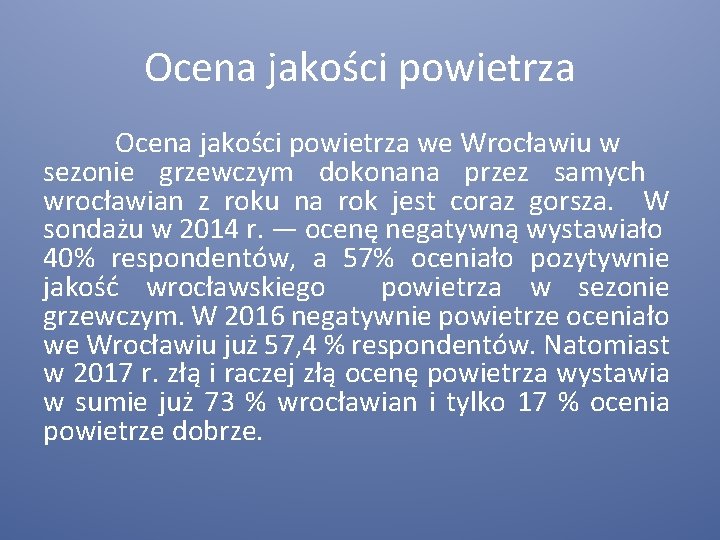 Ocena jakości powietrza

Ocena jakości powietrza we Wrocławiu w sezonie grzewczym dokonana przez samych wrocławian z roku na rok jest coraz gorsza. W sondażu w 2014 r. — ocenę negatywną wystawiało 40% respondentów, a 57% oceniało pozytywnie jakość wrocławskiego powietrza w sezonie grzewczym. W 2016 negatywnie powietrze oceniało we Wrocławiu już 57,4 % respondentów. Natomiast w 2017 r. złą i raczej złą ocenę powietrza wystawia w sumie już 73 % wrocławian i tylko 17 % ocenia powietrze dobrze.